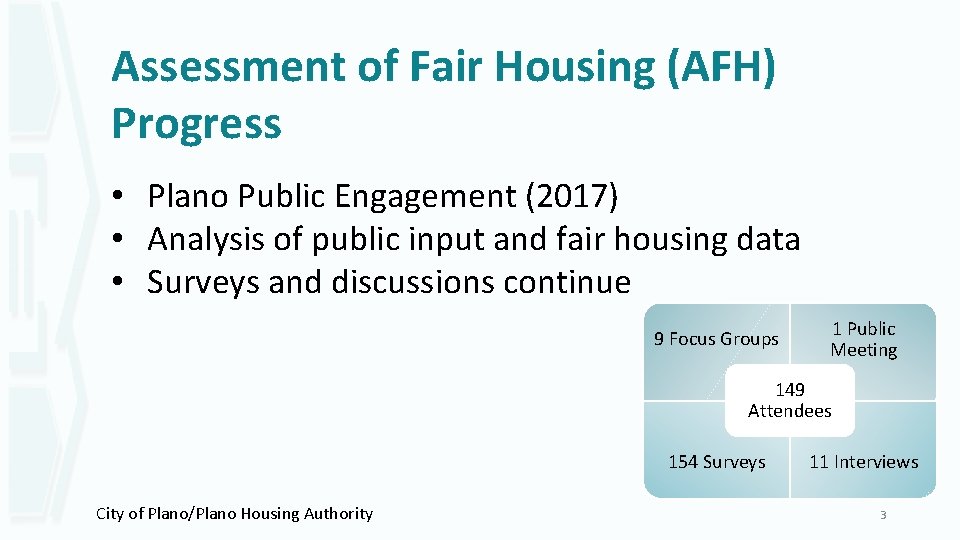 Assessment of Fair Housing (AFH) Progress

• Plano Public Engagement (2017)
• Analysis of public input and fair housing data
• Surveys and discussions continue

9 Focus Groups

1 Public Meeting

149 Attendees

154 Surveys

11 Interviews

City of Plano/Plano Housing Authority

3